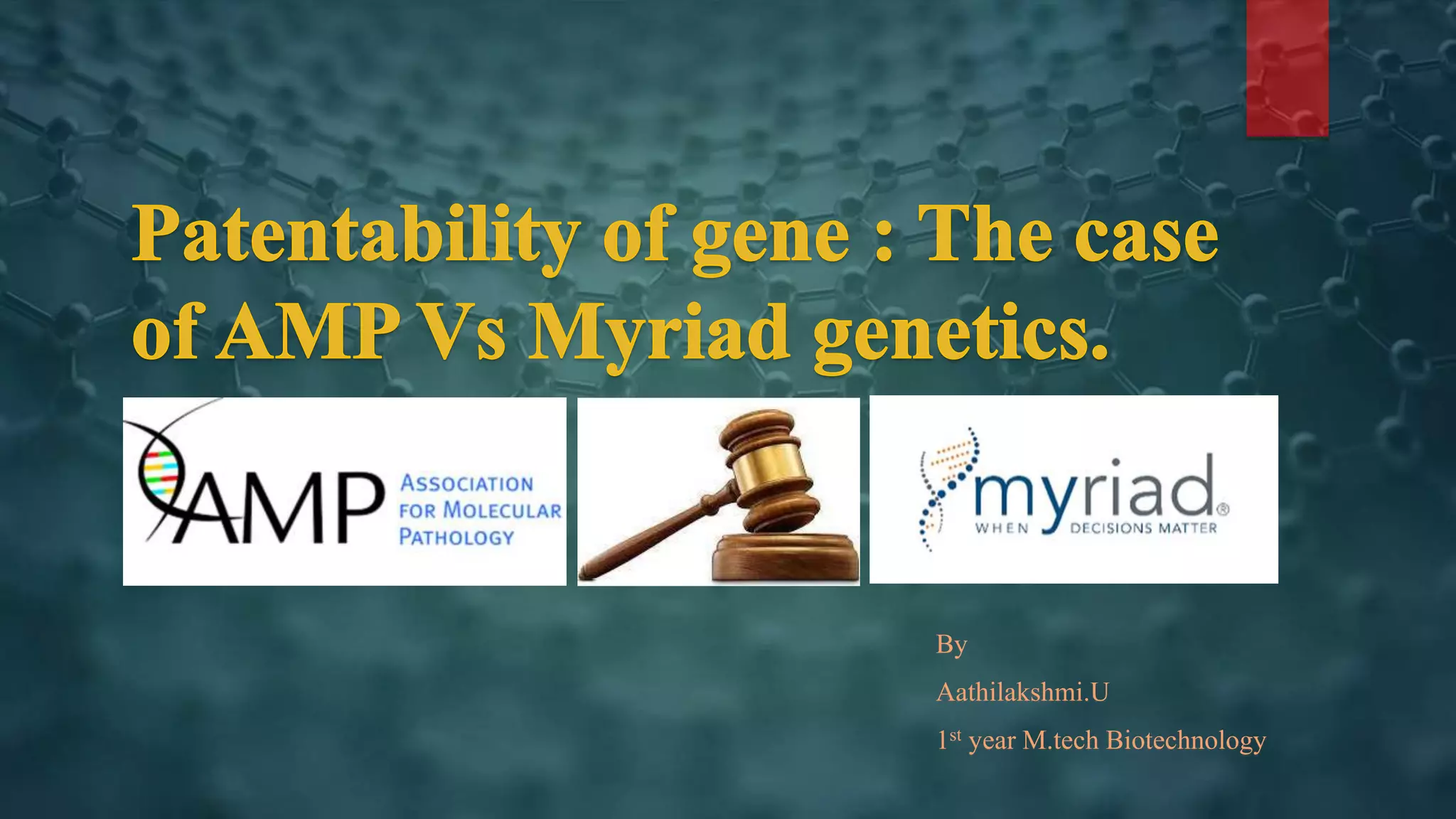 Patentability of gene : The case of AMP Vs Myriad genetics.

AMP ASSOCIATION FOR MOLECULAR PATHOLOGY

myriad® WHEN DECISIONS MATTER

By

Aathilakshmi.U

1$^{st}$ year M.tech Biotechnology